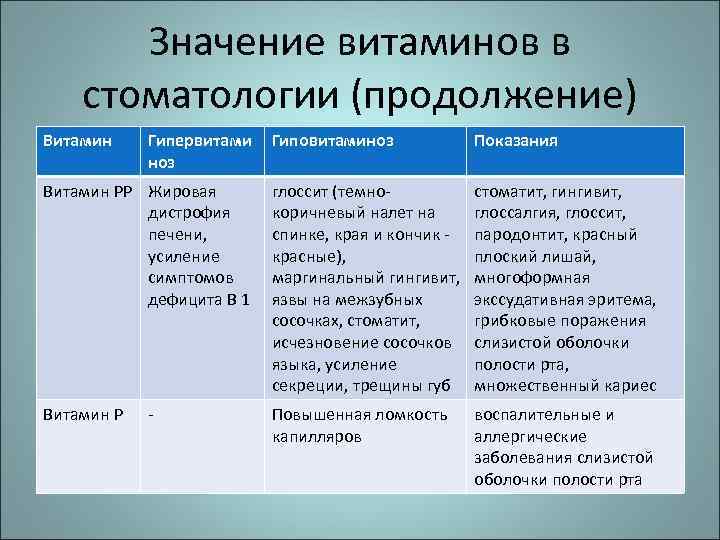 Значение витаминов в стоматологии (продолжение)

| Витамин | Гипервитаминоз | Гиповитаминоз | Показания |
|---|---|---|---|
| Витамин РР | Жировая дистрофия печени, усиление симптомов дефицита В 1 | глоссит (темно-коричневый налет на спинке, края и кончик - красные), маргинальный гингивит, язвы на межзубных сосочках, стоматит, исчезновение сосочков языка, усиление секреции, трещины губ | стоматит, гингивит, глоссалгия, глоссит, пародонтит, красный плоский лишай, многоформная экссудативная эритема, грибковые поражения слизистой оболочки полости рта, множественный кариес |
| Витамин Р | - | Повышенная ломкость капилляров | воспалительные и аллергические заболевания слизистой оболочки полости рта |